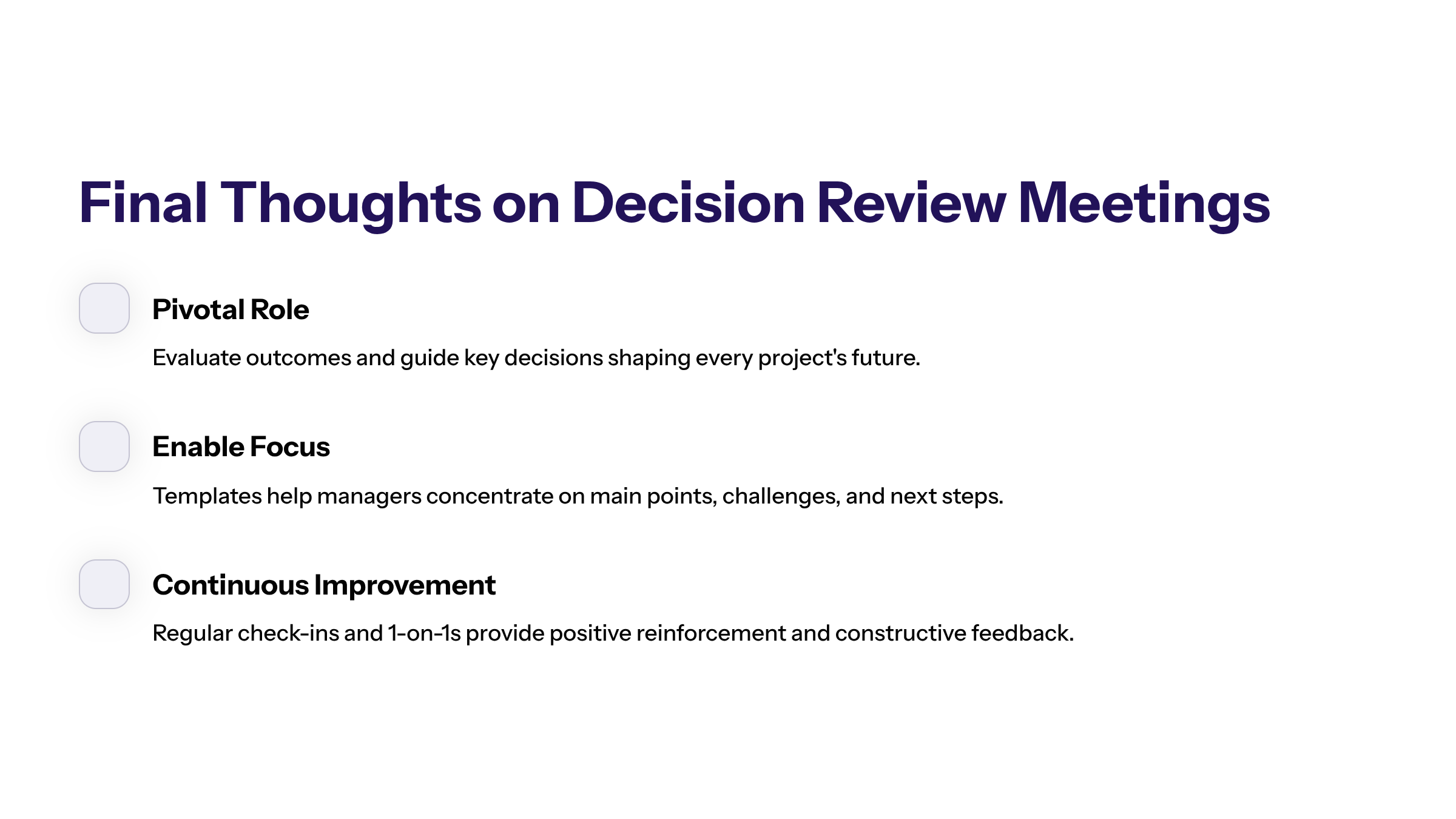 Final Thoughts on Decision Review Meetings

Pivotal Role

Evaluate outcomes and guide key decisions shaping every project's future.

Enable Focus

Templates help managers concentrate on main points, challenges, and next steps.

Continuous Improvement

Regular check-ins and 1-on-1s provide positive reinforcement and constructive feedback.